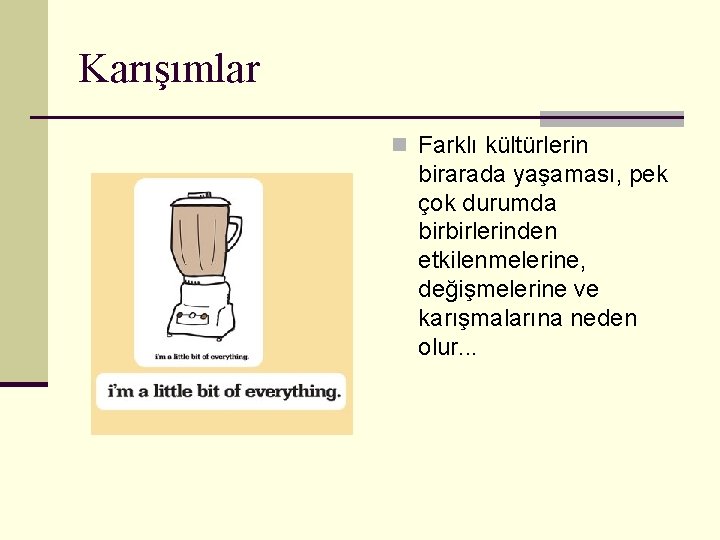 Karışımlar

i'm a little bit of everything.

i'm a little bit of everything.

Farklı kültürlerin birarada yaşaması, pek çok durumda birbirlerinden etkilenmelerine, değişmelerine ve karışmalarına neden olur...